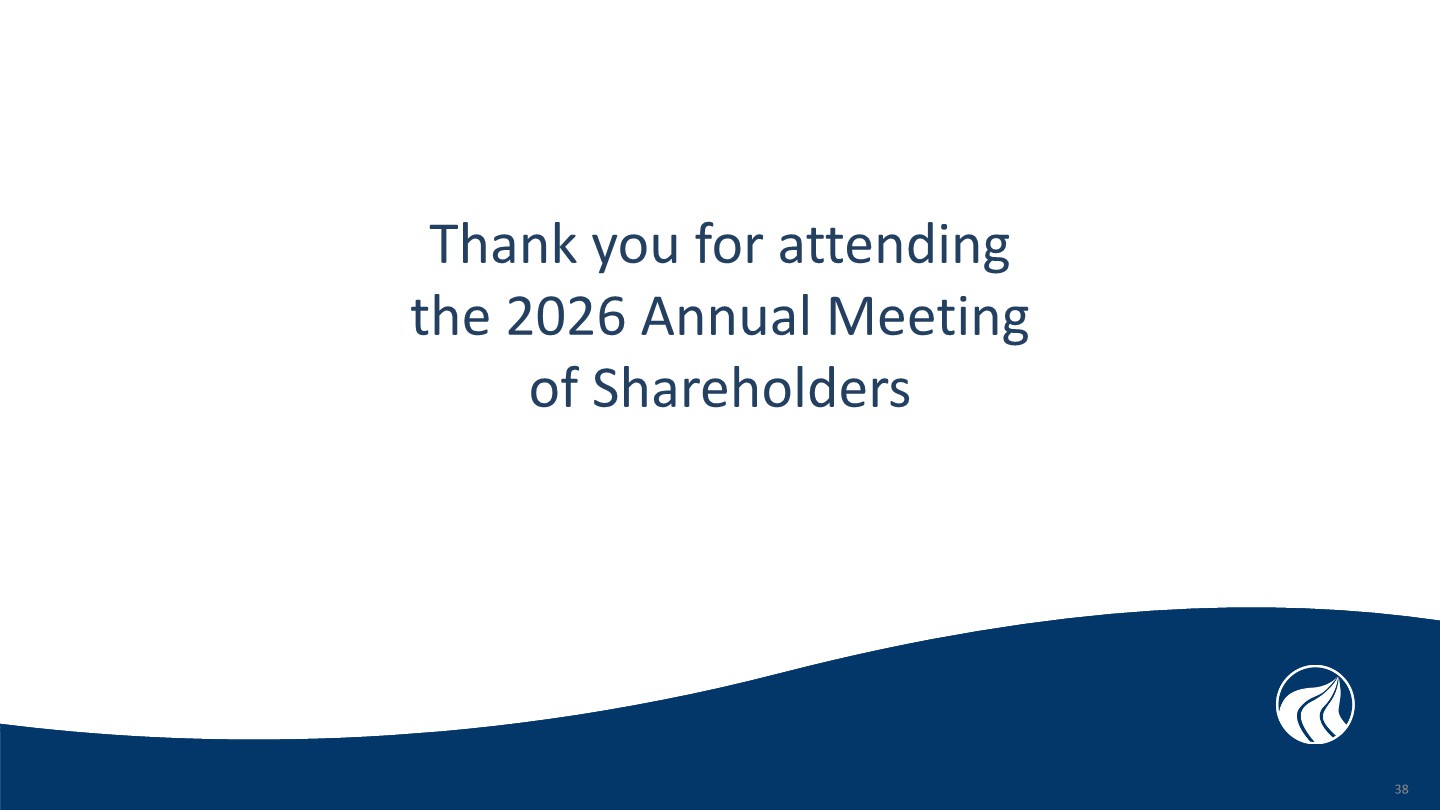 Thank you for attending the 2026 Annual Meeting of Shareholders

38